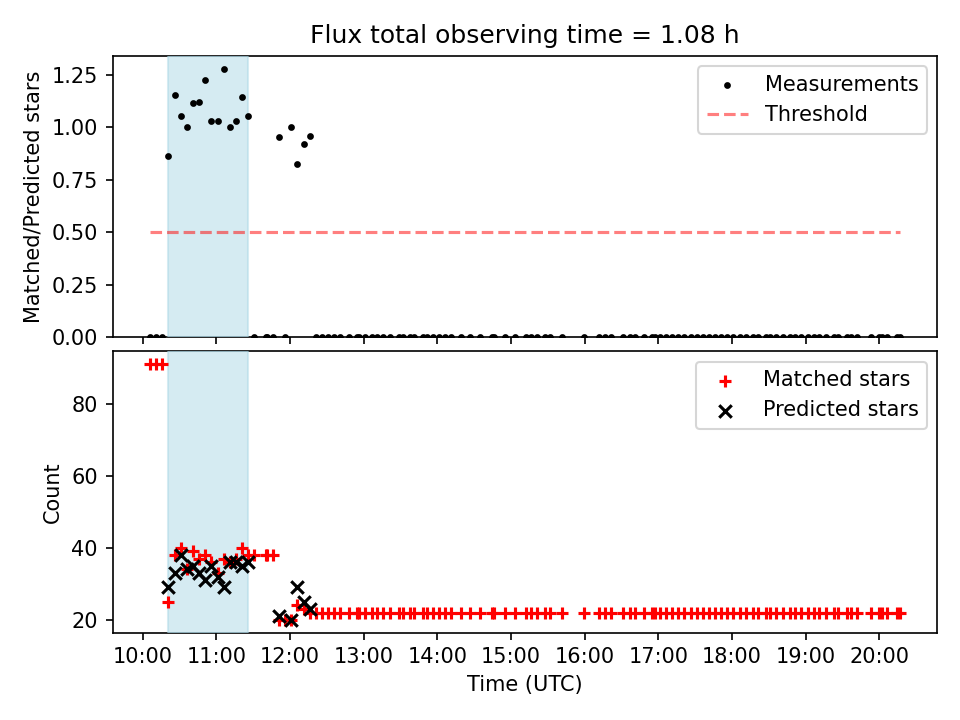 Flux total observing time = 1.08 h

Matched/Predicted stars

1.25
1.00
0.75
0.50
0.25
0.00

Measurements
Threshold

Count

80
60
40
20

Matched stars
Predicted stars

10:00 11:00 12:00 13:00 14:00 15:00 16:00 17:00 18:00 19:00 20:00

Time (UTC)